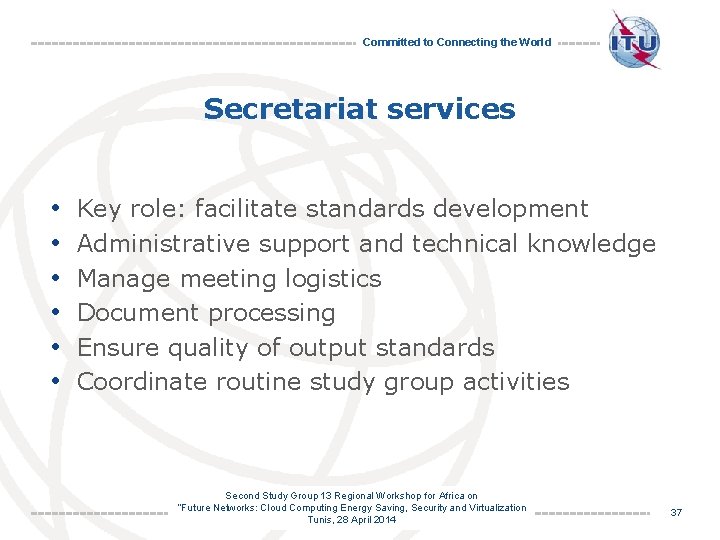 Committed to Connecting the World

ITU

Secretariat services

• Key role: facilitate standards development
• Administrative support and technical knowledge
• Manage meeting logistics
• Document processing
• Ensure quality of output standards
• Coordinate routine study group activities

Second Study Group 13 Regional Workshop for Africa on "Future Networks: Cloud Computing Energy Saving, Security and Virtualization Tunis, 28 April 2014

37